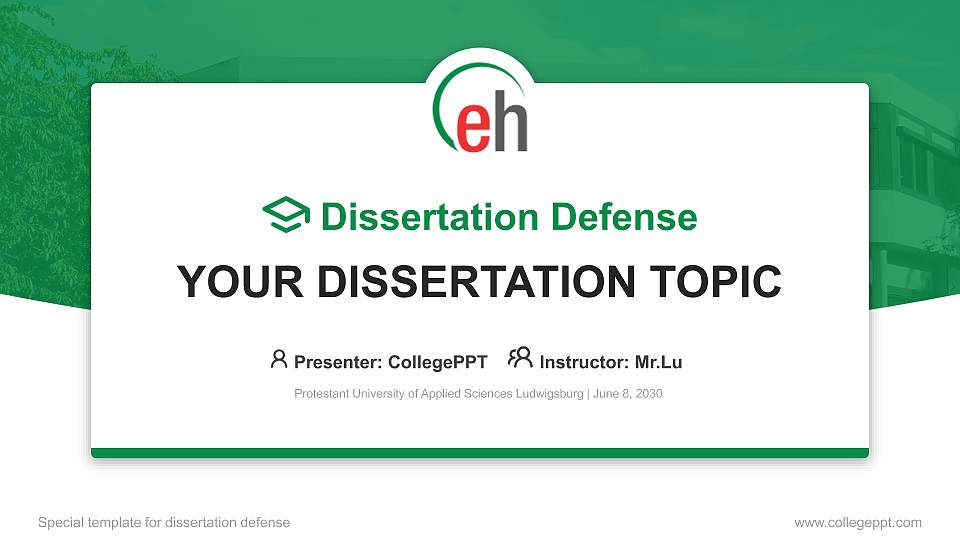 eh

Dissertation Defense

YOUR DISSERTATION TOPIC

Presenter: CollegePPT Instructor: Mr.Lu

Protestant University of Applied Sciences Ludwigsburg | June 8, 2030

Special template for dissertation defense

www.collegeppt.com